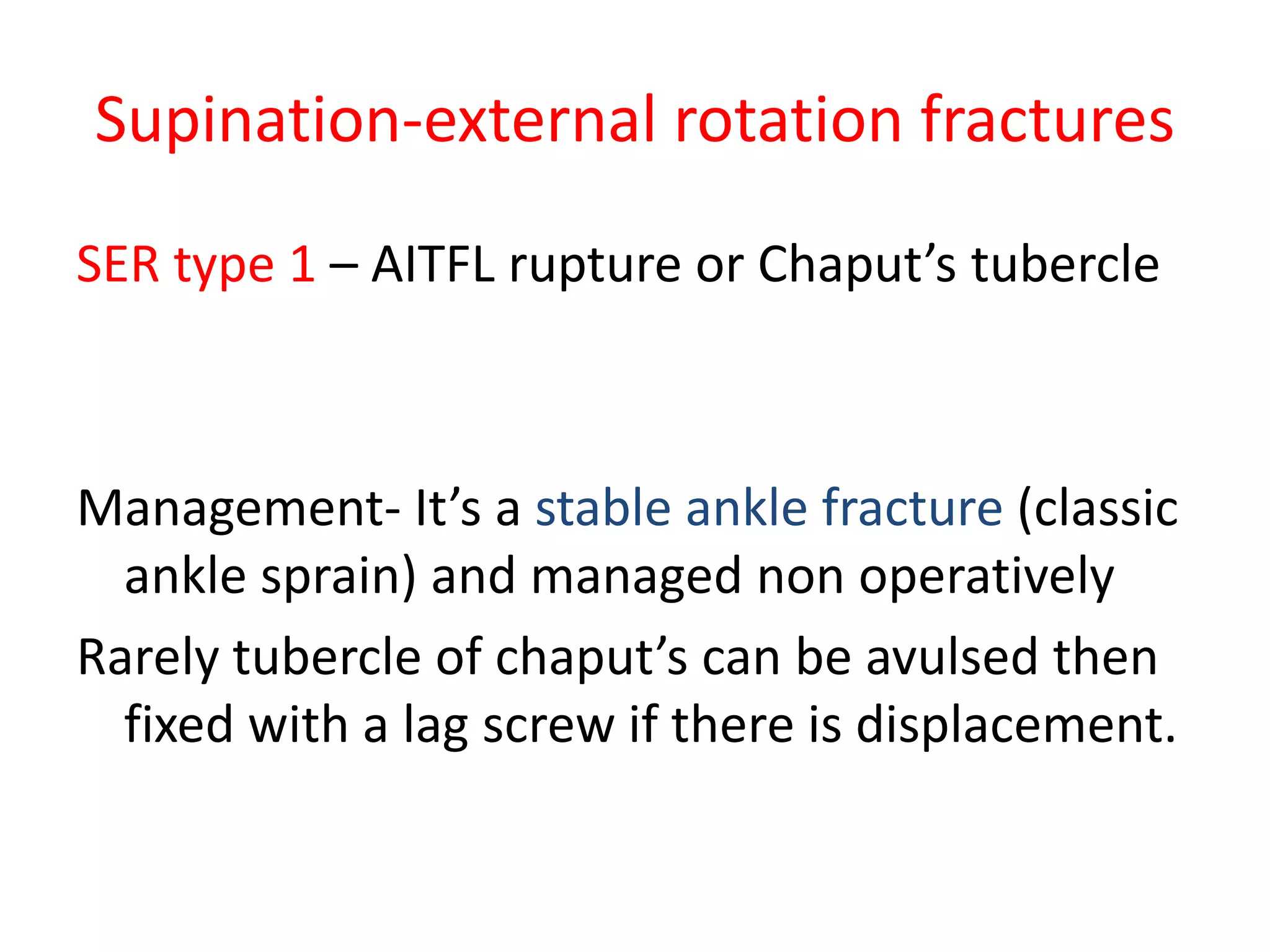 Supination-external rotation fractures

SER type 1 – AITFL rupture or Chaput’s tubercle

Management- It’s a stable ankle fracture (classic ankle sprain) and managed non operatively

Rarely tubercle of chaput’s can be avulsed then fixed with a lag screw if there is displacement.